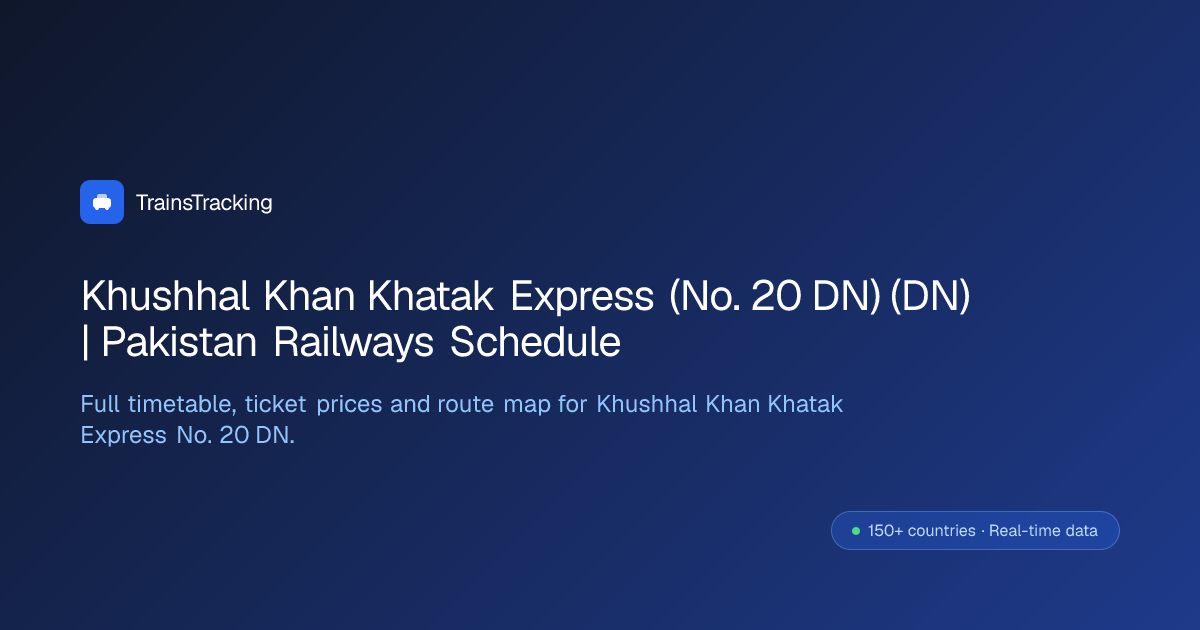 TrainsTracking

Khushhal Khan Khatak Express (No. 20 DN) (DN) | Pakistan Railways Schedule

Full timetable, ticket prices and route map for Khushhal Khan Khatak Express No. 20 DN.

150+ countries · Real-time data